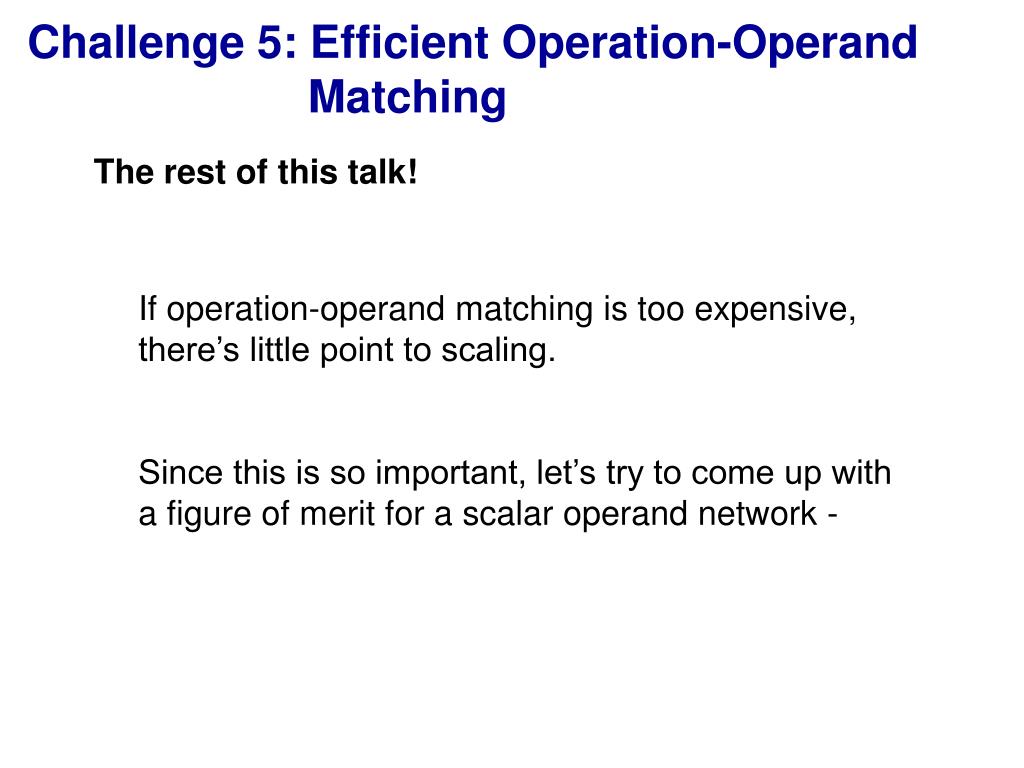 Challenge 5: Efficient Operation-Operand Matching

The rest of this talk!

If operation-operand matching is too expensive, there’s little point to scaling.

Since this is so important, let’s try to come up with a figure of merit for a scalar operand network -